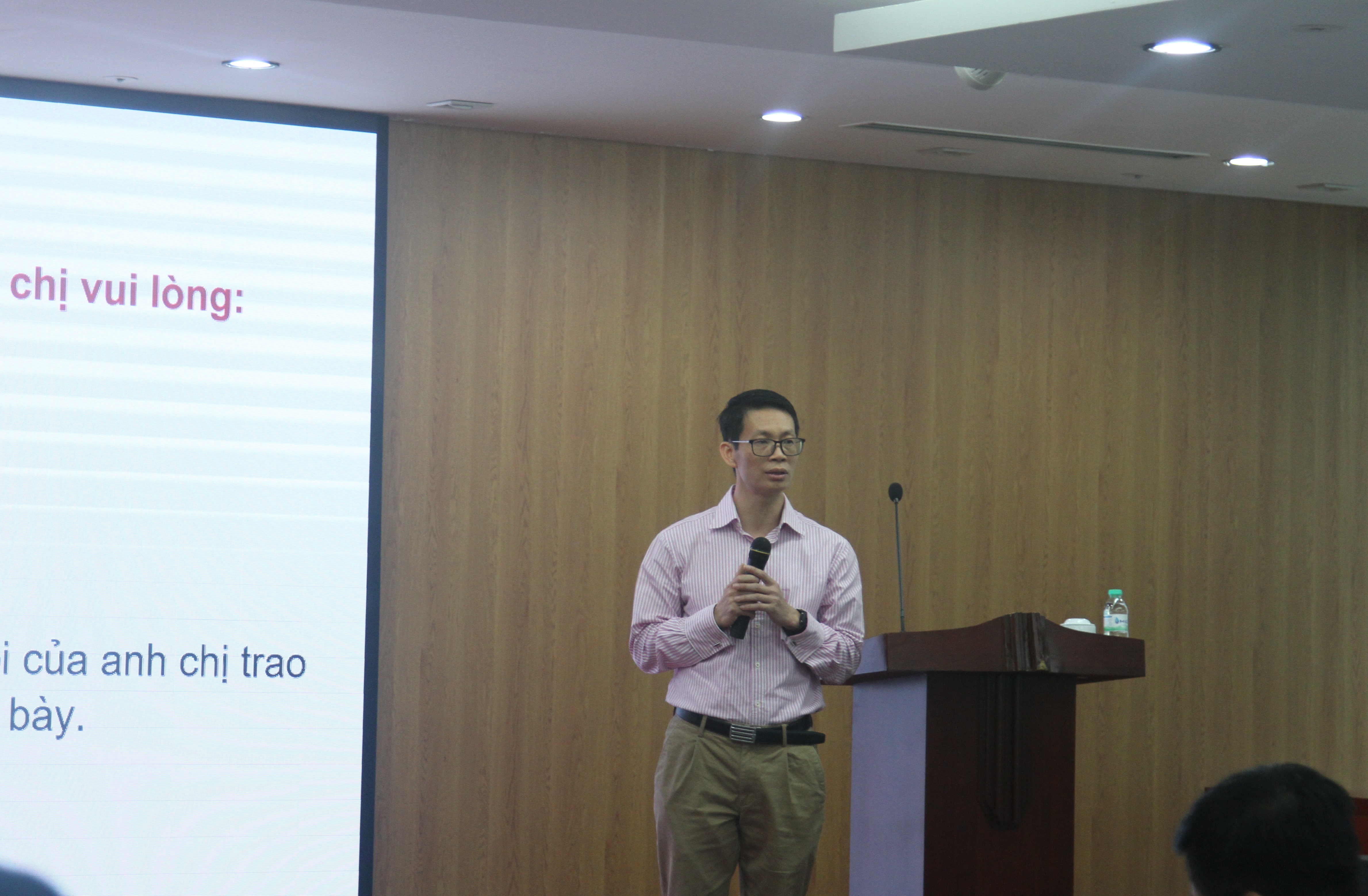 chị vui lòng:

i của anh chị trao
bày.